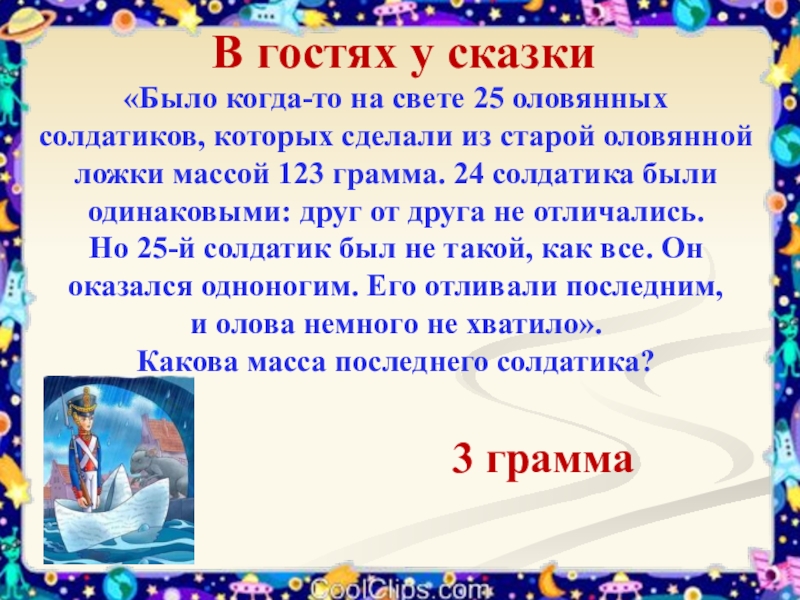 В гостях у сказки

«Было когда-то на свете 25 оловянных солдатиков, которых сделали из старой оловянной ложки массой 123 грамма. 24 солдатика были одинаковыми: друг от друга не отличались.
Но 25-й солдатик был не такой, как все. Он оказался одноногим. Его отливали последним, и олова немного не хватило».
Какова масса последнего солдатика?

3 грамма

CoolClips.com